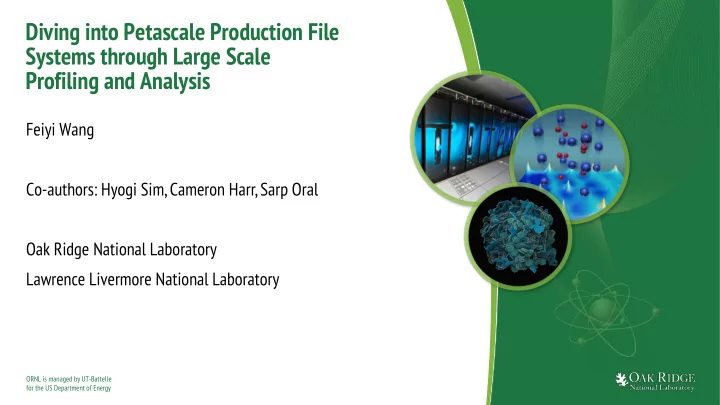 Diving into Petascale Production File Systems through Large Scale Profiling and Analysis

Feiyi Wang

Co-authors: Hyogi Sim, Cameron Harr, Sarp Oral

Oak Ridge National Laboratory

Lawrence Livermore National Laboratory

ORNL is managed by UT-Battelle for the US Department of Energy

OAK RIDGE National Laboratory